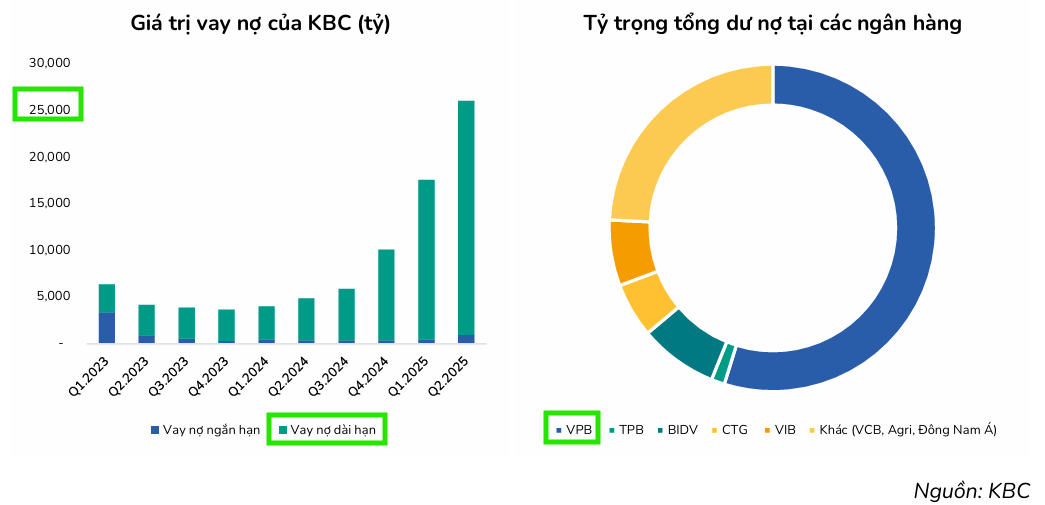 Giá trị vay nợ của KBC (tỷ)

30,000
25,000
20,000
15,000
10,000
5,000
-

Q1.2023 Q2.2023 Q3.2023 Q4.2023 Q1.2024 Q2.2024 Q3.2024 Q4.2024 Q1.2025 Q2.2025

Vay nợ ngắn hạn   Vay nợ dài hạn

Tỷ trọng tổng dư nợ tại các ngân hàng

VPB   TPB   BIDV   CTG   VIB   Khác (VCB, Agri, Đông Nam Á)

Nguồn: KBC